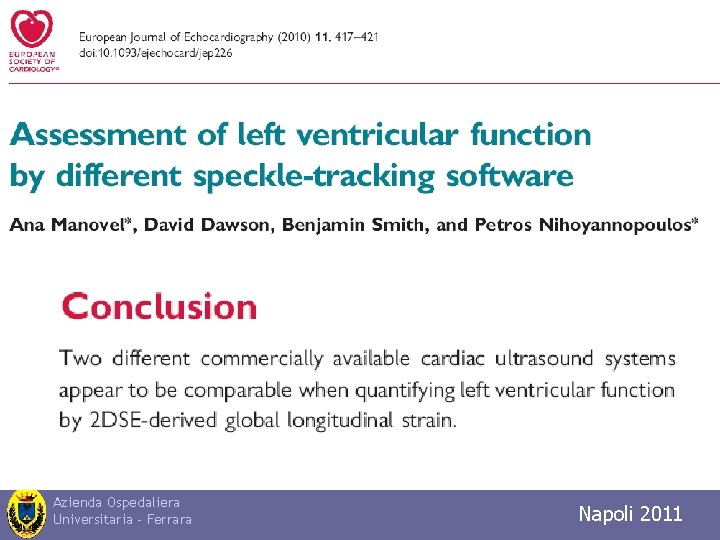 EUROPEAN SOCIETY OF CARDIOLOGY®

European Journal of Echocardiography (2010) 11, 417–421
doi:10.1093/ejechocard/jep226

Assessment of left ventricular function by different speckle-tracking software

Ana Manovel*, David Dawson, Benjamin Smith, and Petros Nihoyannopoulos*

Conclusion

Two different commercially available cardiac ultrasound systems appear to be comparable when quantifying left ventricular function by 2DSE-derived global longitudinal strain.

Azienda Ospedaliera
Universitaria - Ferrara

Napoli 2011